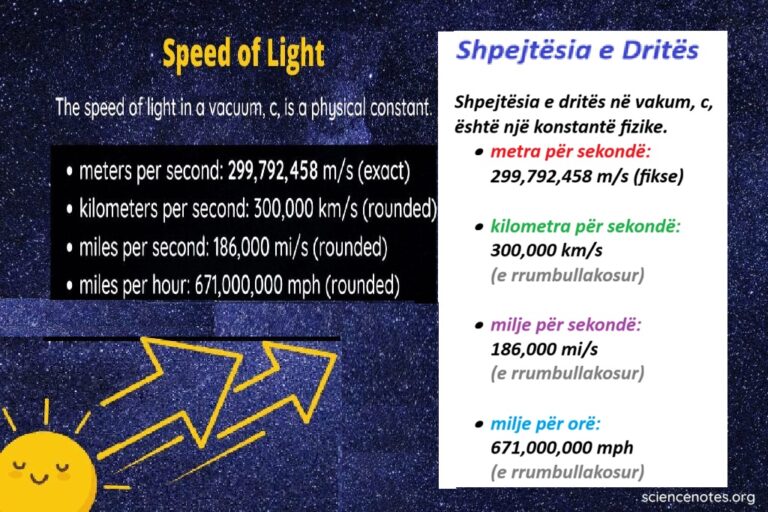 Speed of Light

The speed of light in a vacuum, c, is a physical constant.

• meters per second: 299,792,458 m/s (exact)
• kilometers per second: 300,000 km/s (rounded)
• miles per second: 186,000 mi/s (rounded)
• miles per hour: 671,000,000 mph (rounded)

Shpejtësia e Dritës

Shpejtësia e dritës në vakum, c, është një konstantë fizike.

• metra për sekondë:
299,792,458 m/s (fikse)

• kilometra për sekondë:
300,000 km/s
(e rrumbullakosur)

• milje për sekondë:
186,000 mi/s
(e rrumbullakosur)

• milje për orë:
671,000,000 mph
(e rrumbullakosur)

sciencenotes.org